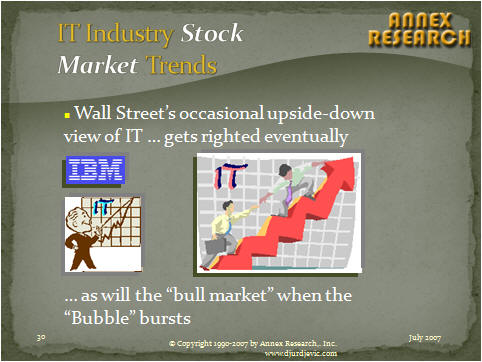 IT Industry Stock Market Trends

ANNEX RESEARCH

Wall Street's occasional upside-down view of IT ... gets righted eventually

IBM

IT

IT

... as will the "bull market" when the "Bubble" bursts

30

© Copyright 1990-2007 by Annex Research,. Inc. www.djurdjevic.com

July 2007